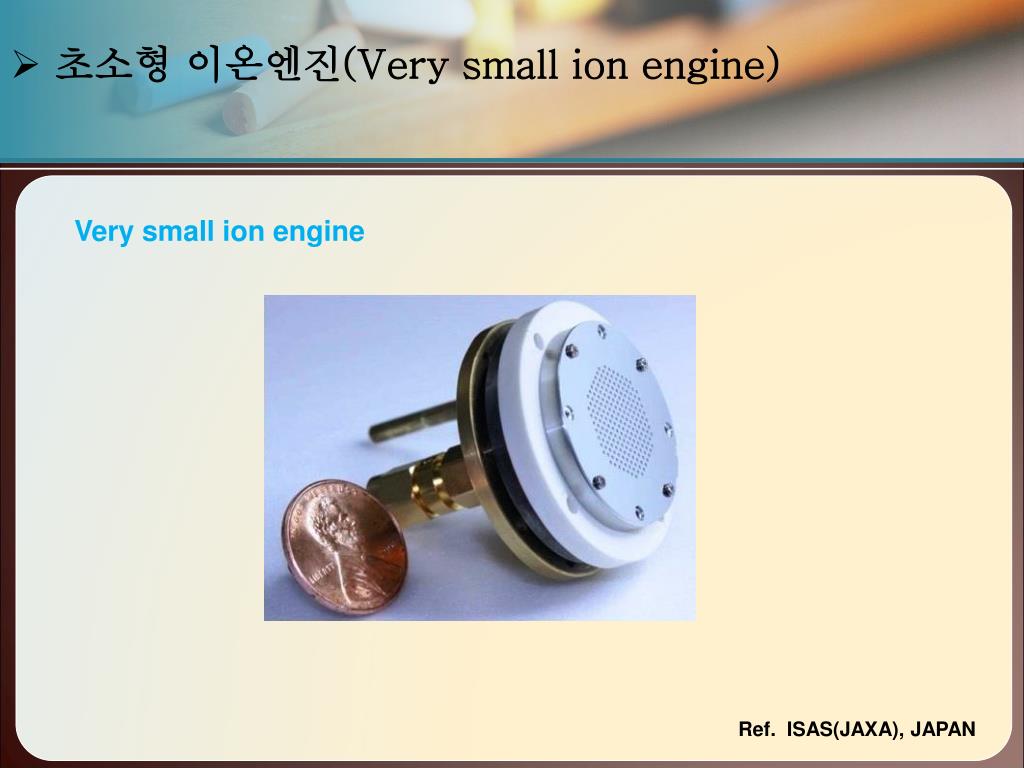 ➢ 초소형 이온엔진(Very small ion engine)

Very small ion engine

Ref. ISAS(JAXA), JAPAN